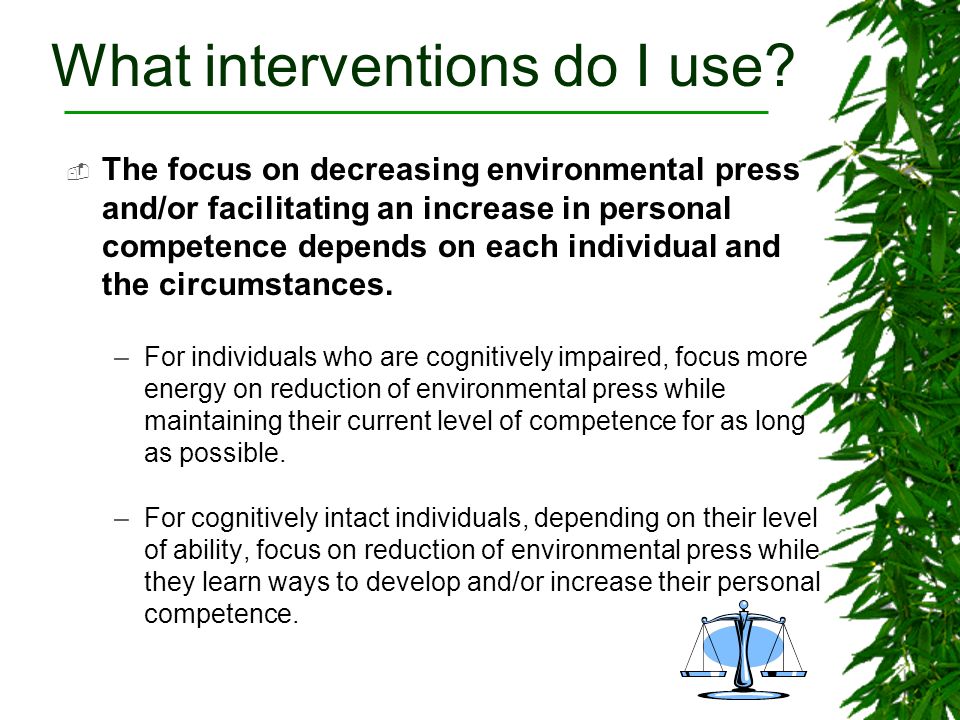 What interventions do I use?

The focus on decreasing environmental press and/or facilitating an increase in personal competence depends on each individual and the circumstances.

– For individuals who are cognitively impaired, focus more energy on reduction of environmental press while maintaining their current level of competence for as long as possible.

– For cognitively intact individuals, depending on their level of ability, focus on reduction of environmental press while they learn ways to develop and/or increase their personal competence.